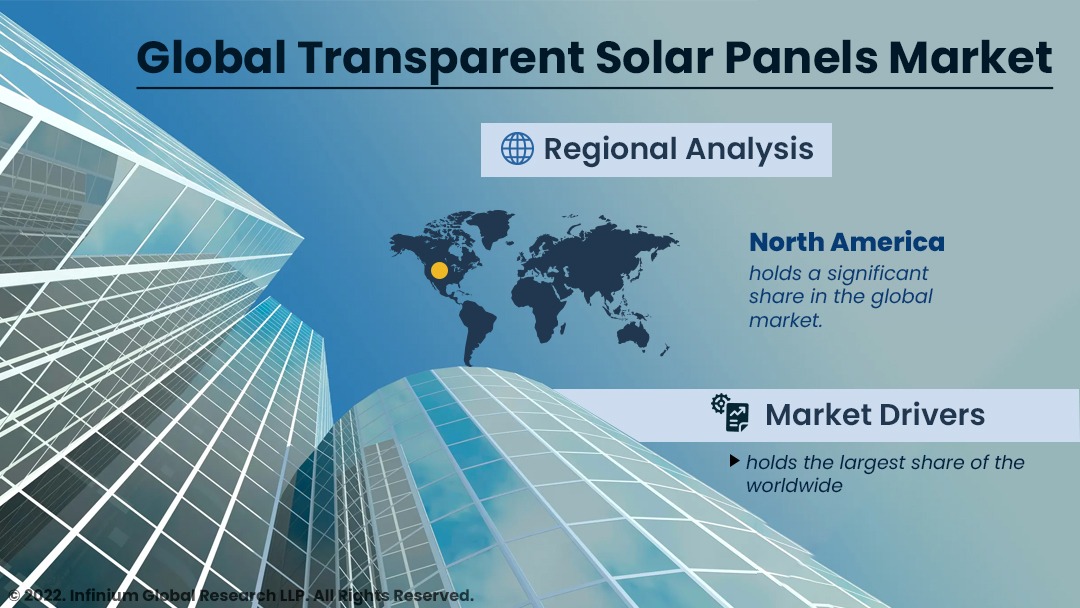 Global Transparent Solar Panels Market

Regional Analysis

North America
holds a significant share in the global market.

Market Drivers

holds the largest share of the worldwide

© 2022. Infinium Global Research LLP. All Rights Reserved.